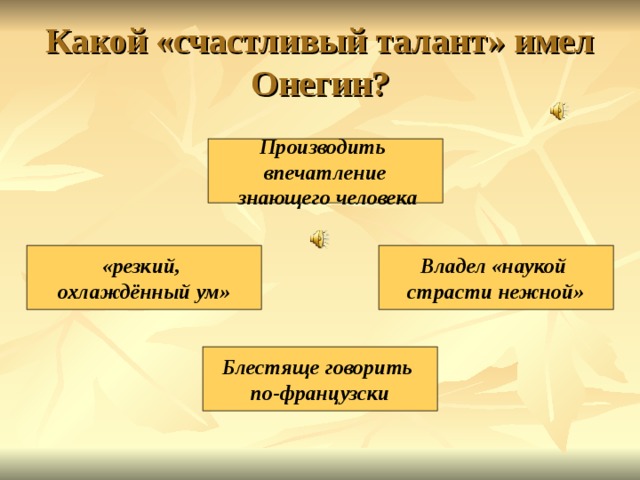 Какой «счастливый талант» имел Онегин?

Производить впечатление знающего человека

«резкий, охлаждённый ум»

Владел «наукой страсти нежной»

Блестяще говорить по-французски